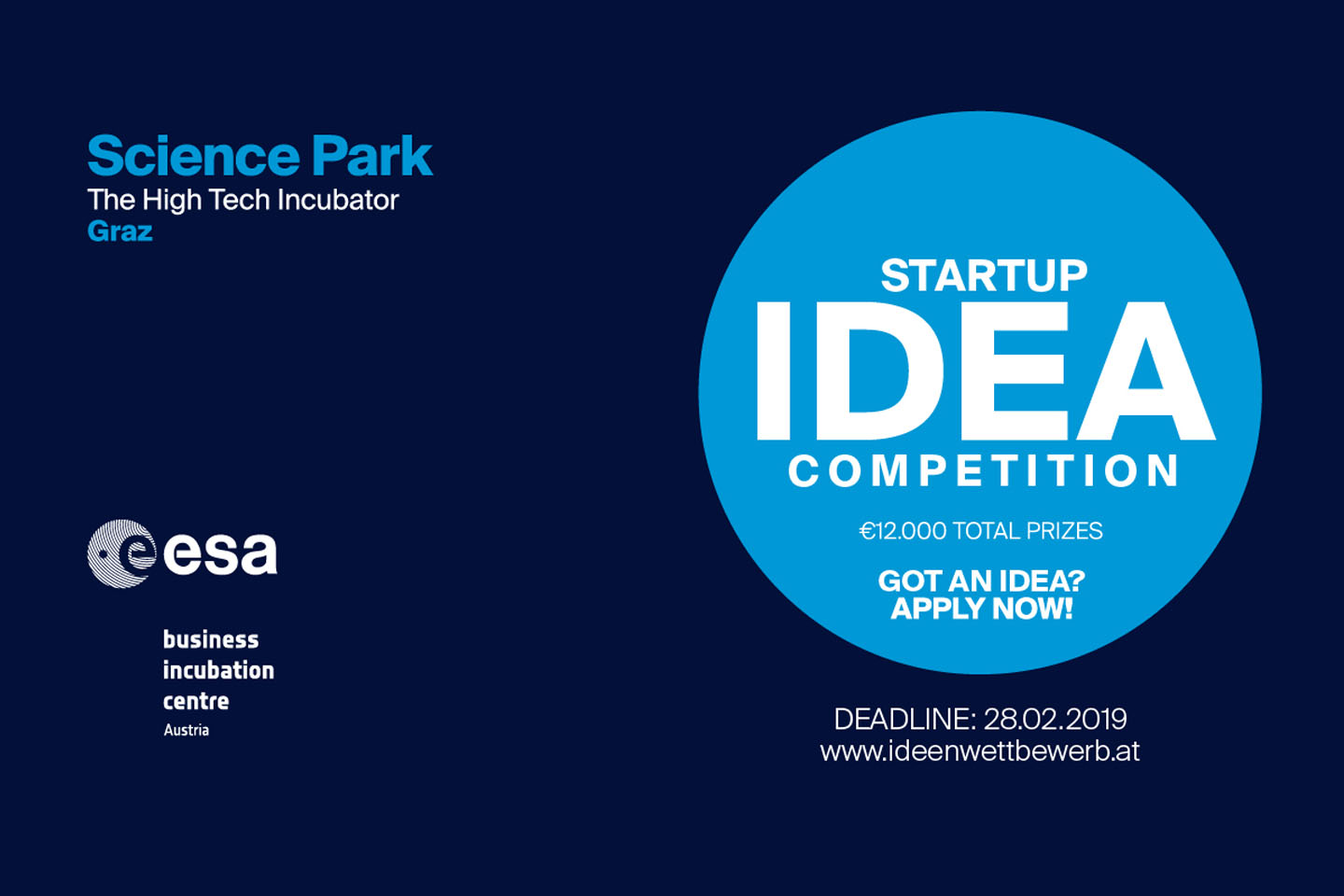 Science Park
The High Tech Incubator
Graz

esa

business
incubation
centre
Austria

STARTUP
IDEA
COMPETITION

€12.000 TOTAL PRIZES

GOT AN IDEA?
APPLY NOW!

DEADLINE: 28.02.2019
www.ideenwettbewerb.at